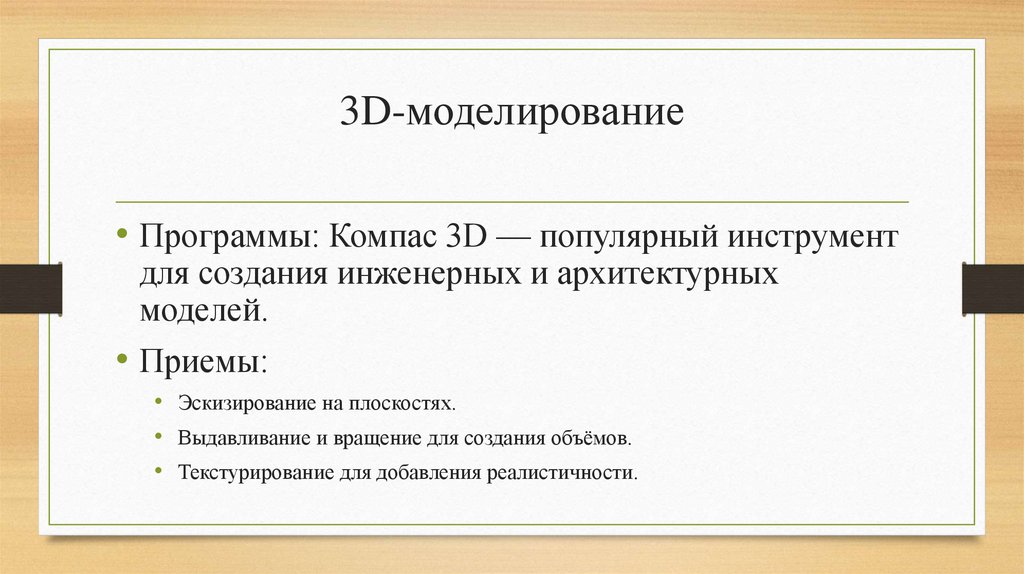 3D-моделирование

• Программы: Компас 3D — популярный инструмент для создания инженерных и архитектурных моделей.
• Приемы:
• Эскизирование на плоскостях.
• Выдавливание и вращение для создания объёмов.
• Текстурирование для добавления реалистичности.